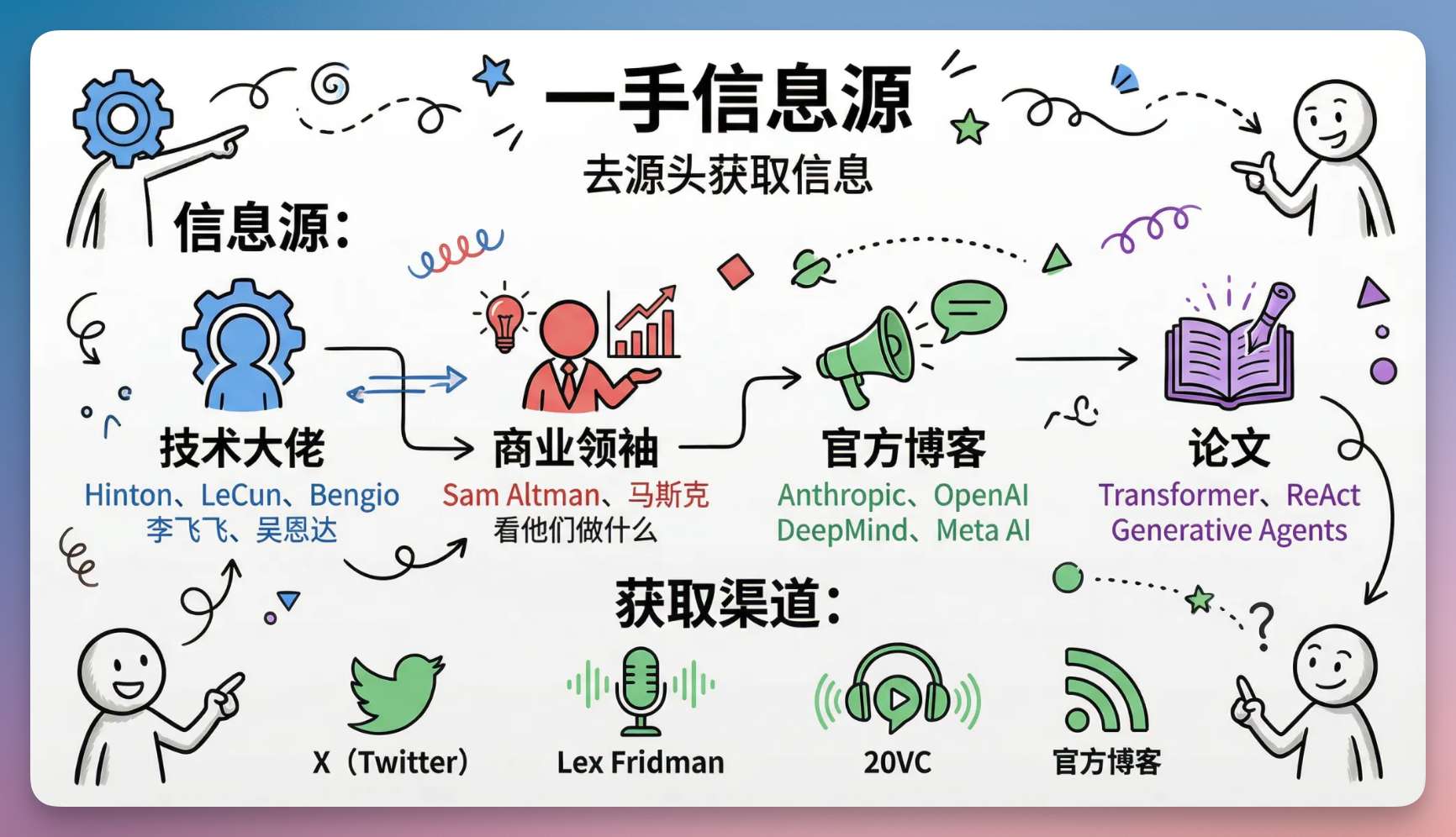 一手信息源
去源头获取信息

信息源：

技术大佬
Hinton、LeCun、Bengio
李飞飞、吴恩达

商业领袖
Sam Altman、马斯克
看他们做什么

官方博客
Anthropic、OpenAI
DeepMind、Meta AI

论文
Transformer、ReAct
Generative Agents

获取渠道：

X（Twitter）

Lex Fridman

20VC

官方博客